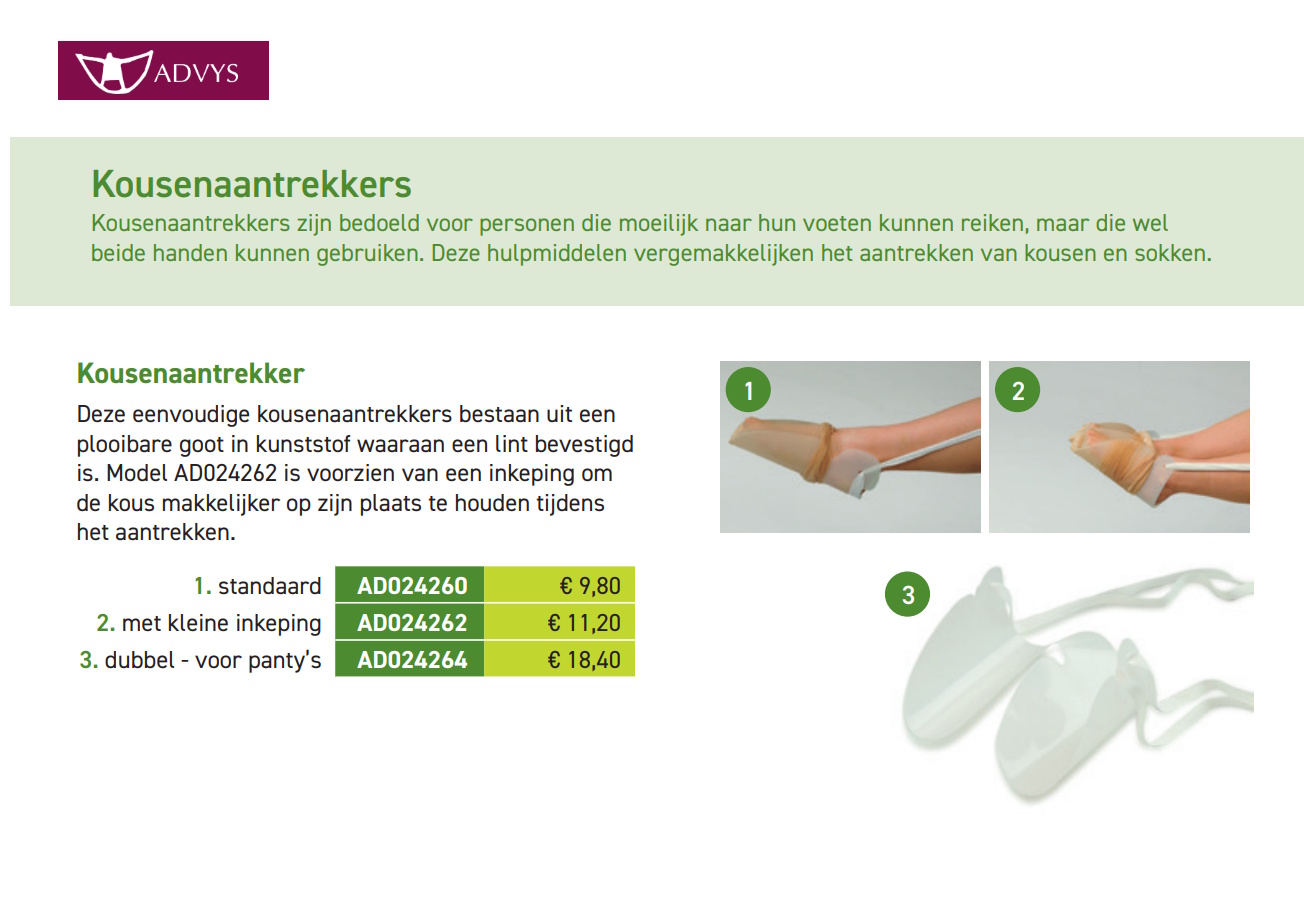 ADVYS

Kousenaantrekkers
Kousenaantrekkers zijn bedoeld voor personen die moeilijk naar hun voeten kunnen reiken, maar die wel beide handen kunnen gebruiken. Deze hulpmiddelen vergemakkelijken het aantrekken van kousen en sokken.

Kousenaantrekker
Deze eenvoudige kousenaantrekkers bestaan uit een plooibare goot in kunststof waaraan een lint bevestigd is. Model AD024262 is voorzien van een inkeping om de kous makkelijker op zijn plaats te houden tijdens het aantrekken.

| | | |
|---|---|---|
| 1. standaard | AD024260 | € 9,80 |
| 2. met kleine inkeping | AD024262 | € 11,20 |
| 3. dubbel - voor panty's | AD024264 | € 18,40 |

1

2

3